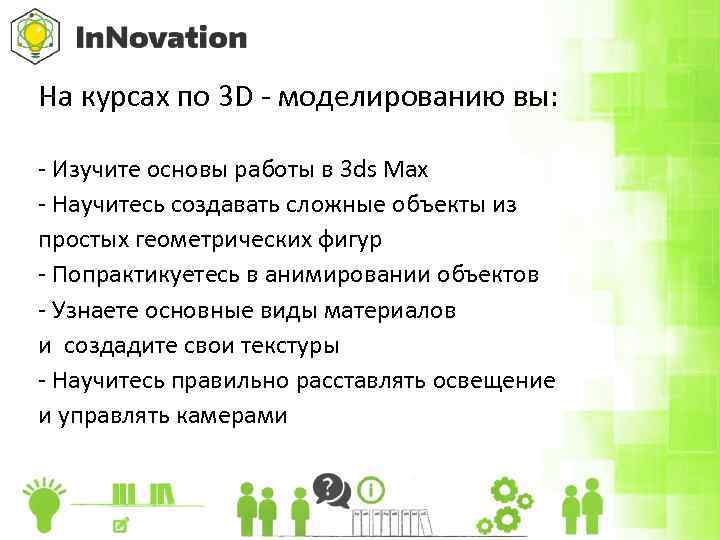 InNovation

На курсах по 3D - моделированию вы:

- Изучите основы работы в 3ds Max
- Научитесь создавать сложные объекты из простых геометрических фигур
- Попрактикуетесь в анимировании объектов
- Узнаете основные виды материалов и создадите свои текстуры
- Научитесь правильно расставлять освещение и управлять камерами